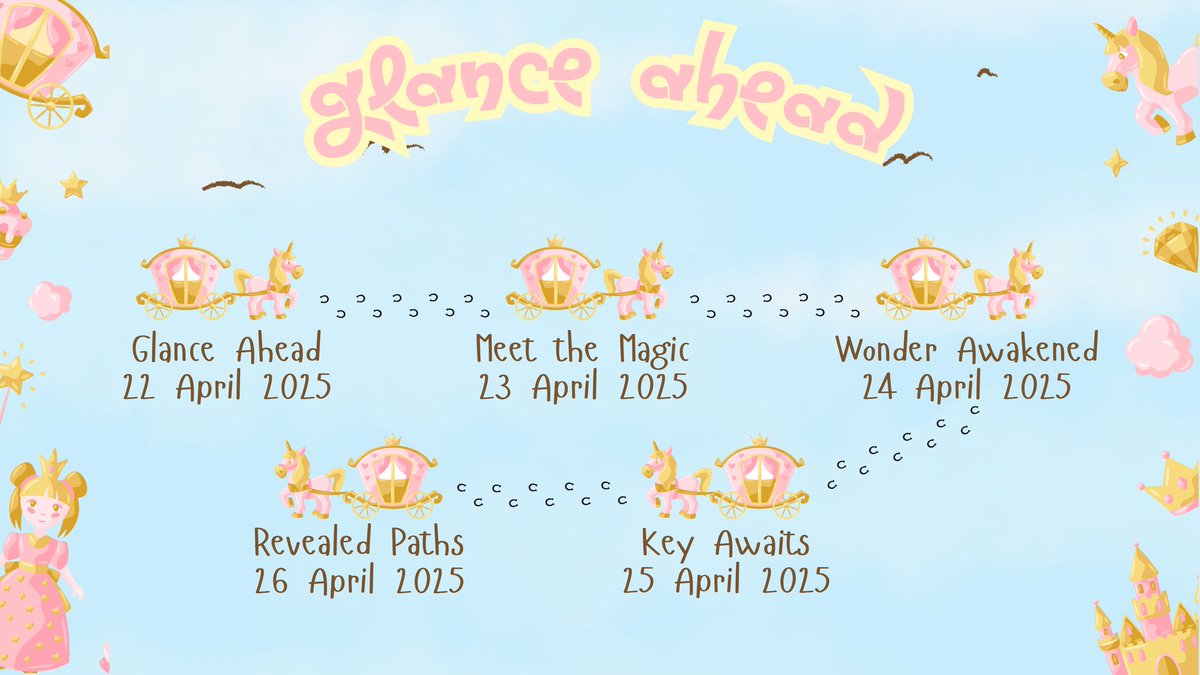 glance ahead

Glance Ahead
22 April 2025

Meet the Magic
23 April 2025

Wonder Awakened
24 April 2025

Revealed Paths
26 April 2025

Key Awaits
25 April 2025